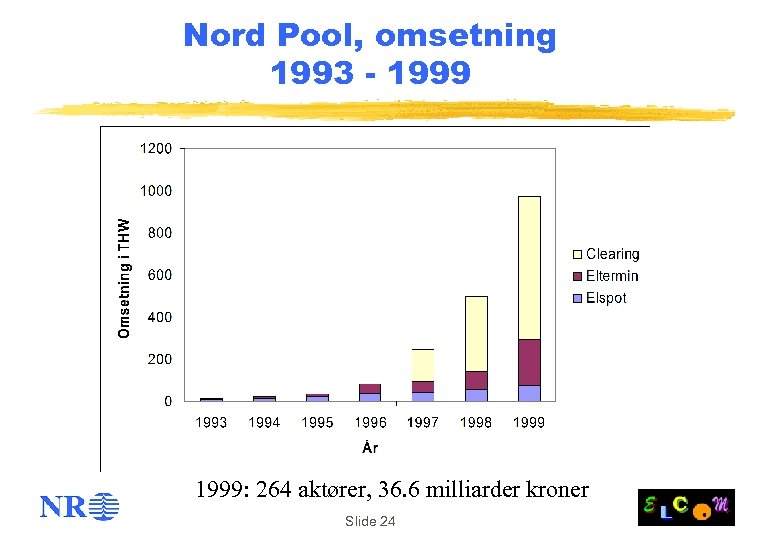 Nord Pool, omsetning
1993 - 1999

Omsetning i THW

1200
1000
800
600
400
200
0

1993 1994 1995 1996 1997 1998 1999

År

Clearing
Eltermin
Elspot

1999: 264 aktører, 36.6 milliarder kroner

NR

Slide 24

ELCOM